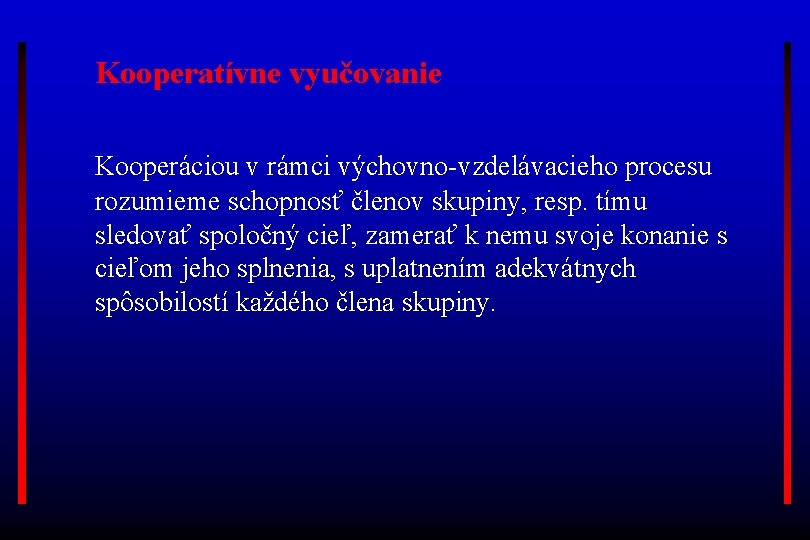 Kooperatívne vyučovanie

Kooperáciou v rámci výchovno-vzdelávacieho procesu rozumieme schopnosť členov skupiny, resp. tímu sledovať spoločný cieľ, zamerať k nemu svoje konanie s cieľom jeho splnenia, s uplatnením adekvátnych spôsobilostí každého člena skupiny.